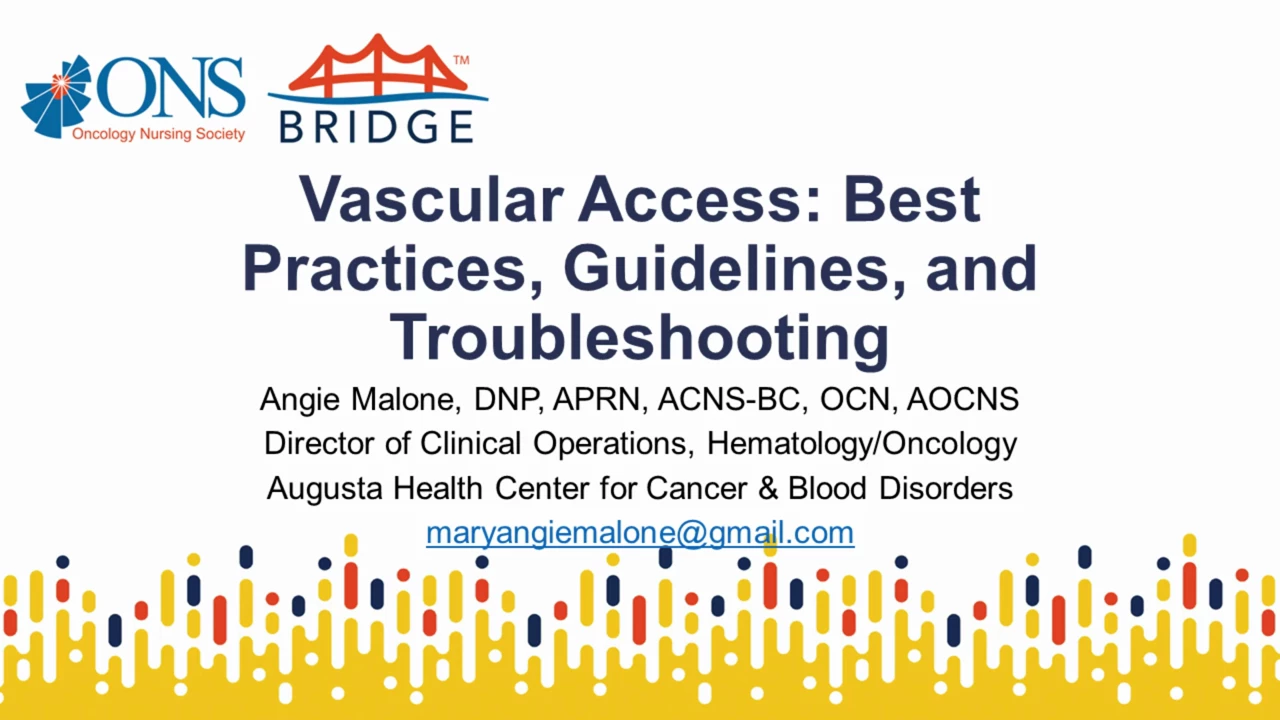 ONS
Oncology Nursing Society

BRIDGE™

Vascular Access: Best Practices, Guidelines, and Troubleshooting

Angie Malone, DNP, APRN, ACNS-BC, OCN, AOCNS
Director of Clinical Operations, Hematology/Oncology
Augusta Health Center for Cancer & Blood Disorders
maryangiemalone@gmail.com